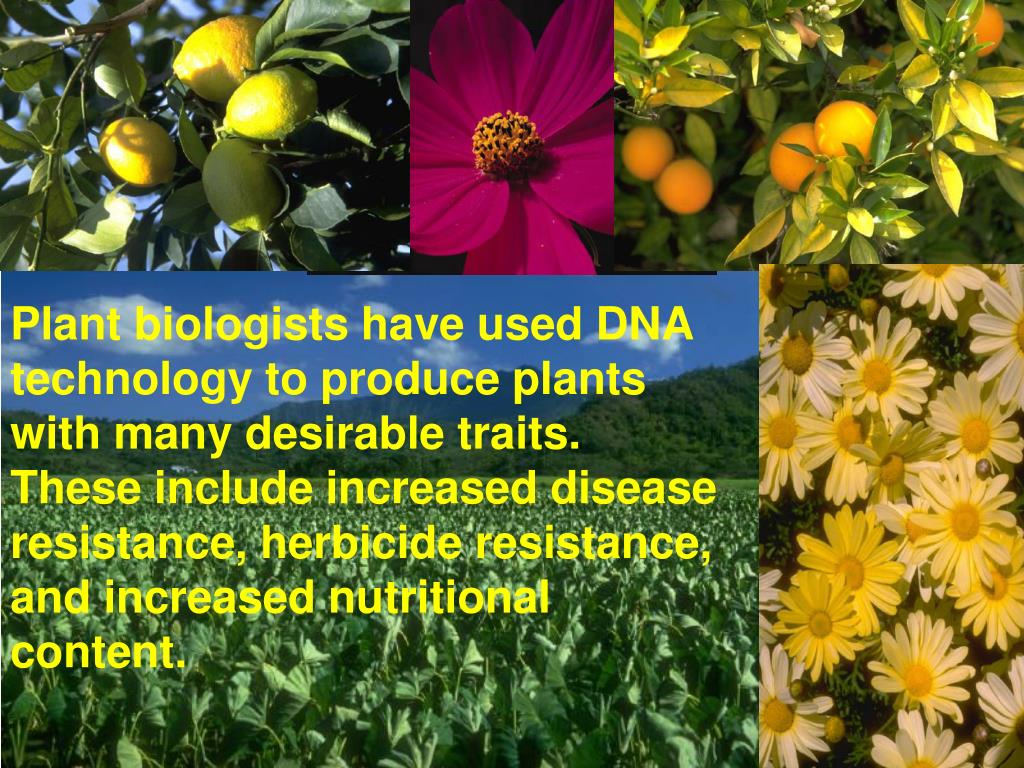 Plant biologists have used DNA technology to produce plants with many desirable traits. These include increased disease resistance, herbicide resistance, and increased nutritional content.